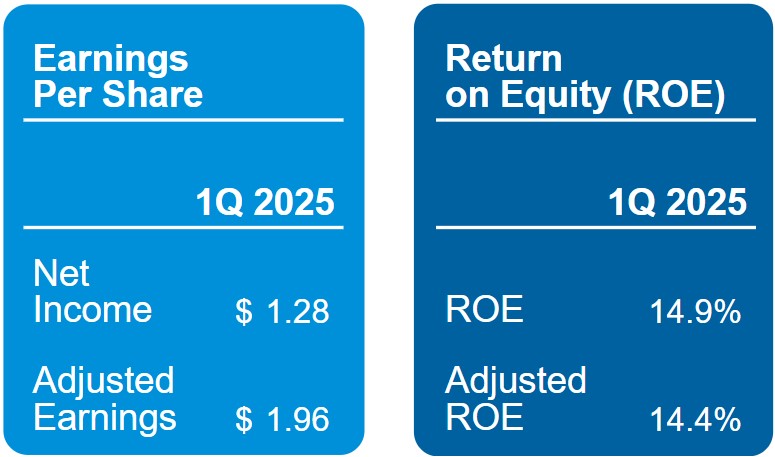 Earnings Per Share

| | 1Q 2025 |
|---|---|
| Net Income | $ 1.28 |
| Adjusted Earnings | $ 1.96 |

Return on Equity (ROE)

| | 1Q 2025 |
|---|---|
| ROE | 14.9% |
| Adjusted ROE | 14.4% |